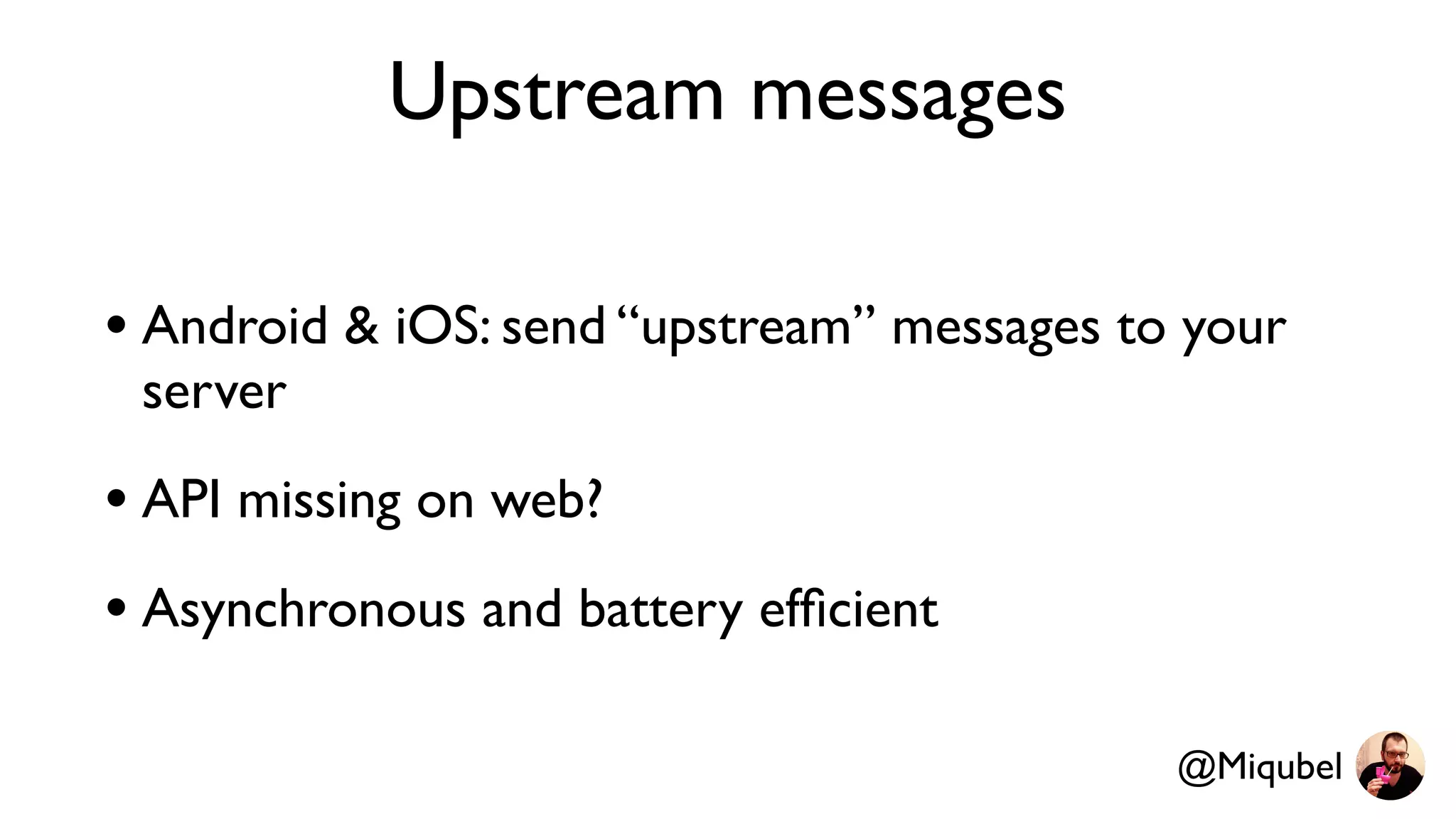 Upstream messages

• Android & iOS: send “upstream” messages to your server

• API missing on web?

• Asynchronous and battery efficient

@Miqubel